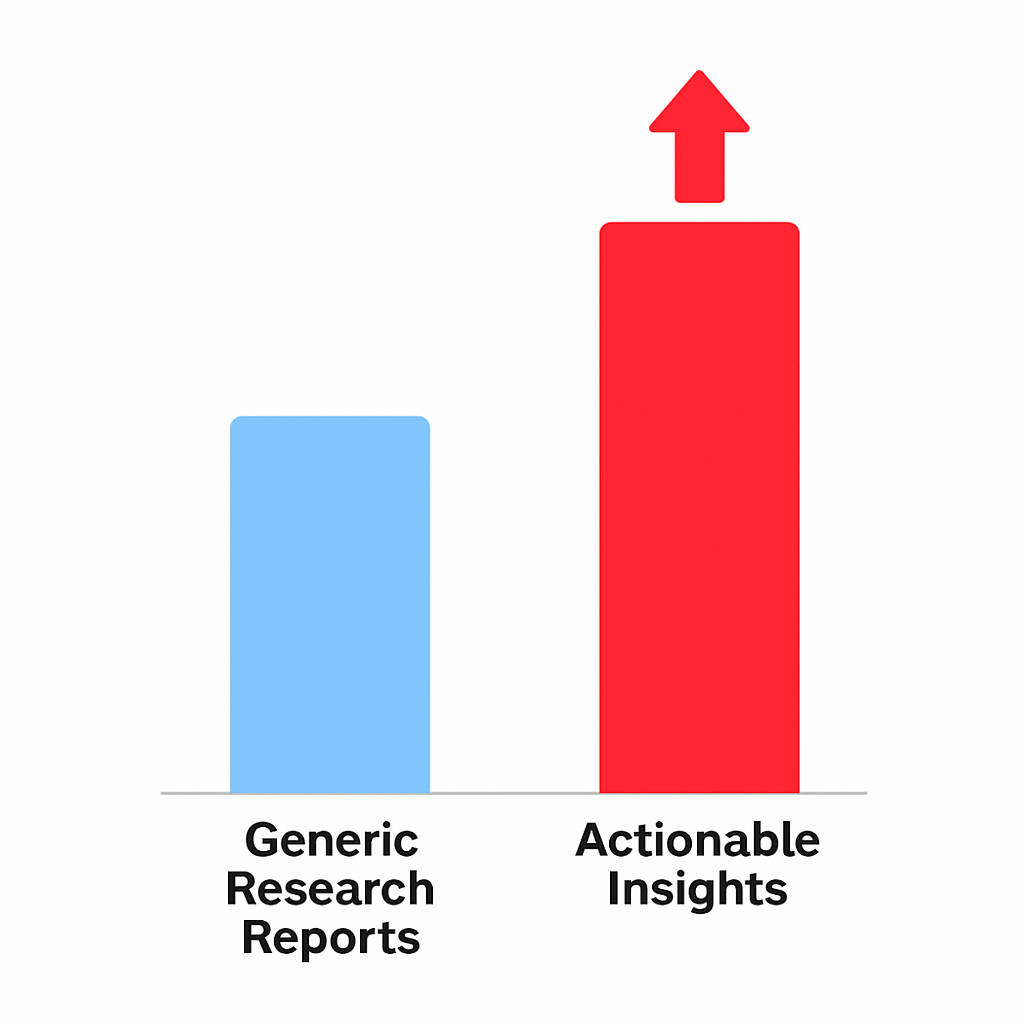 Generic Research Reports

Actionable Insights